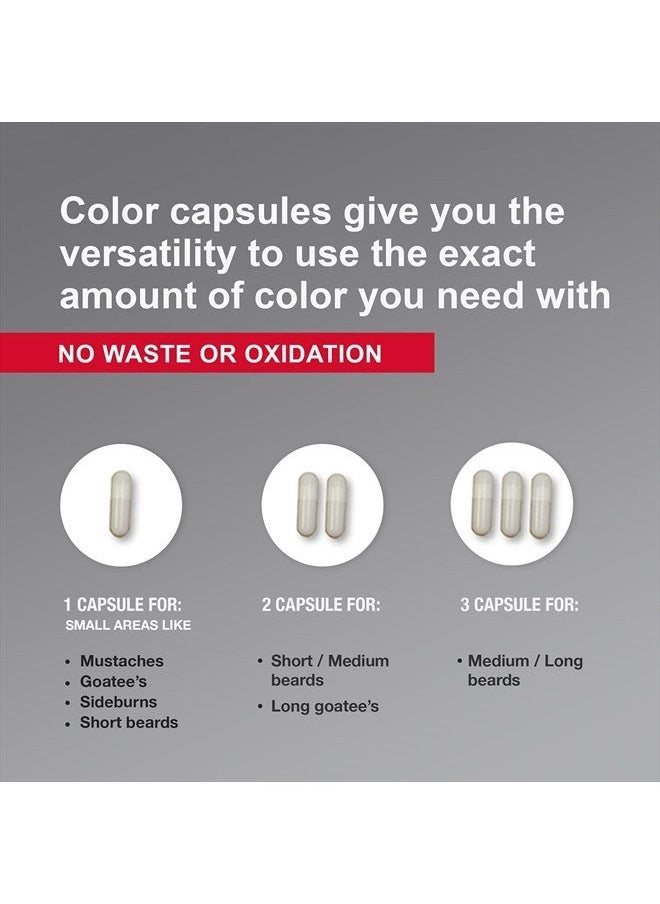 Color capsules give you the versatility to use the exact amount of color you need with

NO WASTE OR OXIDATION

1 CAPSULE FOR:
SMALL AREAS LIKE

• Mustaches
• Goatee's
• Sideburns
• Short beards

2 CAPSULE FOR:

• Short / Medium beards
• Long goatee's

3 CAPSULE FOR:

• Medium / Long beards